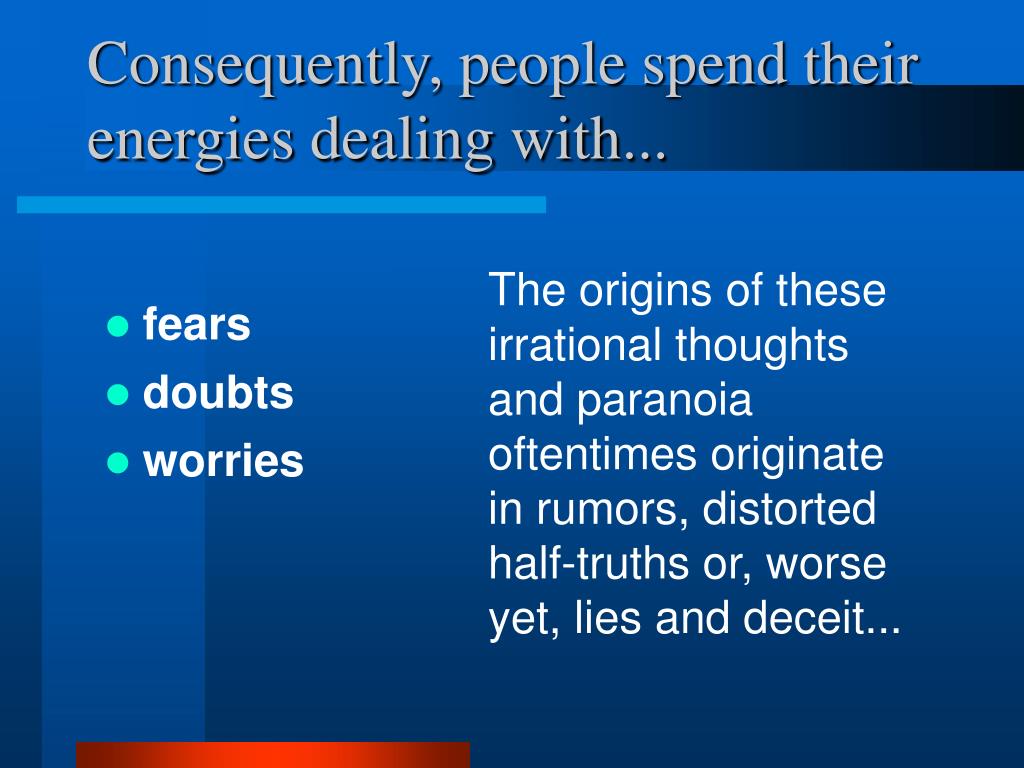 Consequently, people spend their energies dealing with...

- fears
- doubts
- worries

The origins of these irrational thoughts and paranoia oftentimes originate in rumors, distorted half-truths or, worse yet, lies and deceit...